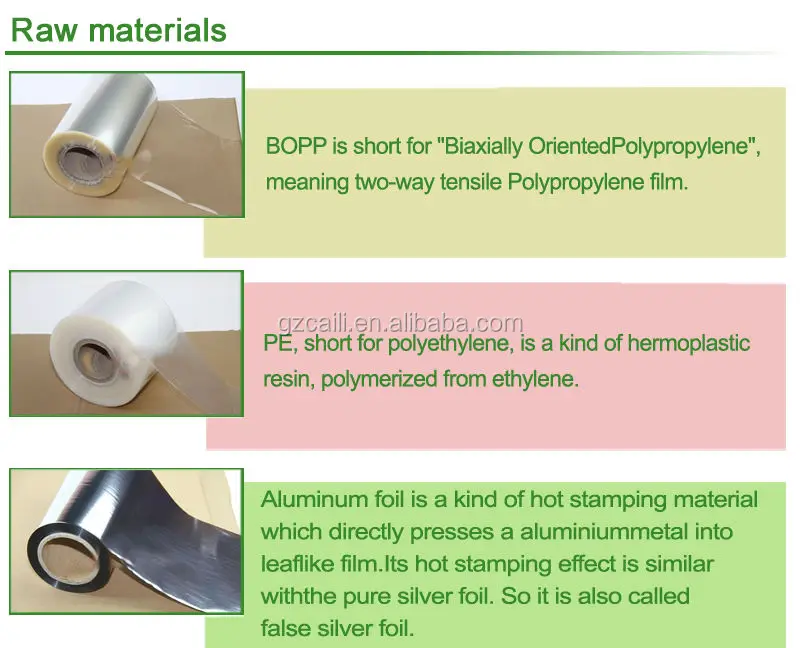 Raw materials

BOPP is short for "Biaxially OrientedPolypropylene", meaning two-way tensile Polypropylene film.

gzcaili.en.alibaba.com

PE, short for polyethylene, is a kind of hermoplastic resin, polymerized from ethylene.

Aluminum foil is a kind of hot stamping material which directly presses a aluminiummetal into leaflike film.Its hot stamping effect is similar withthe pure silver foil. So it is also called false silver foil.